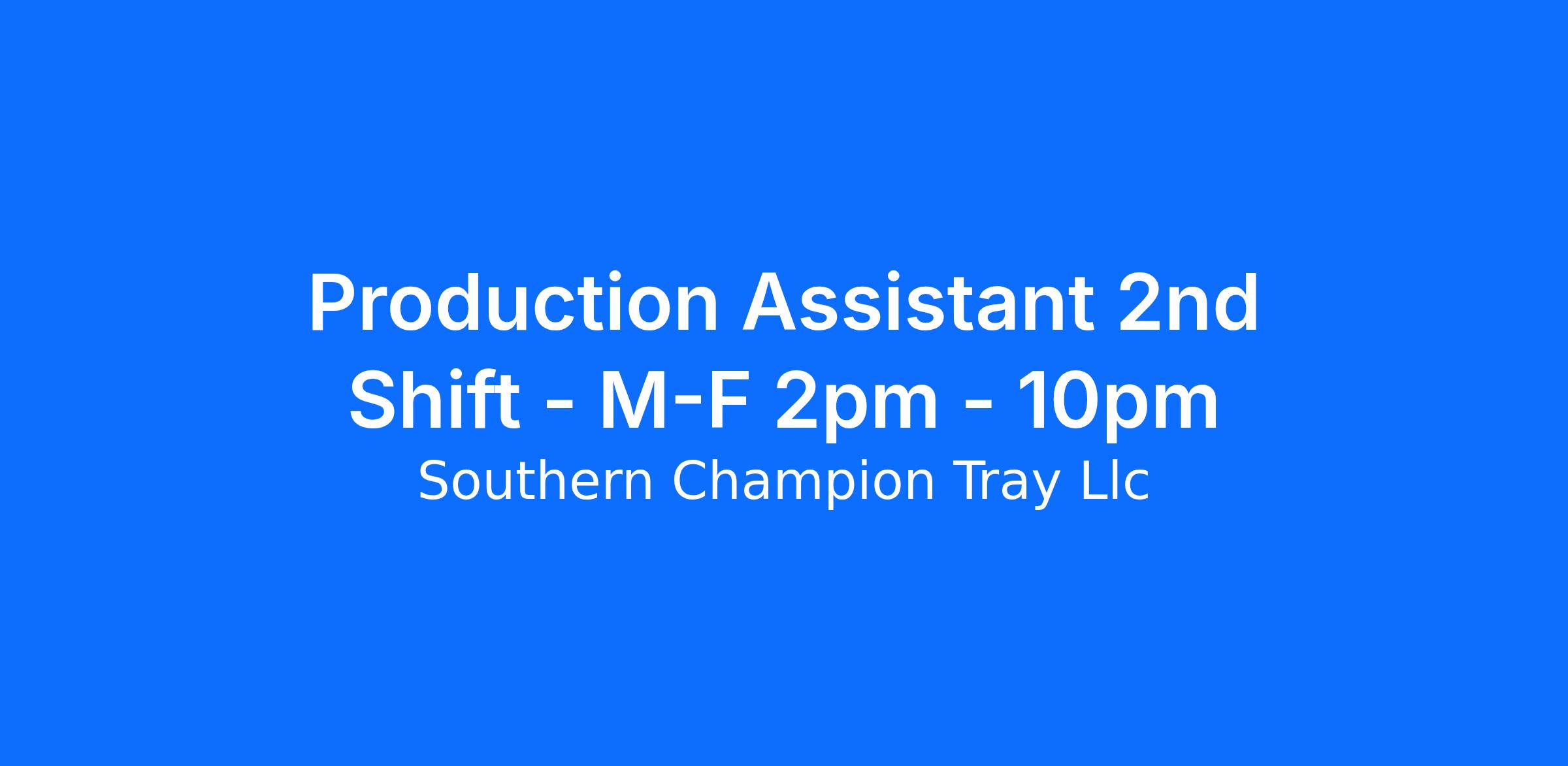 Production Assistant 2nd Shift - M-F 2pm - 10pm

Southern Champion Tray Llc